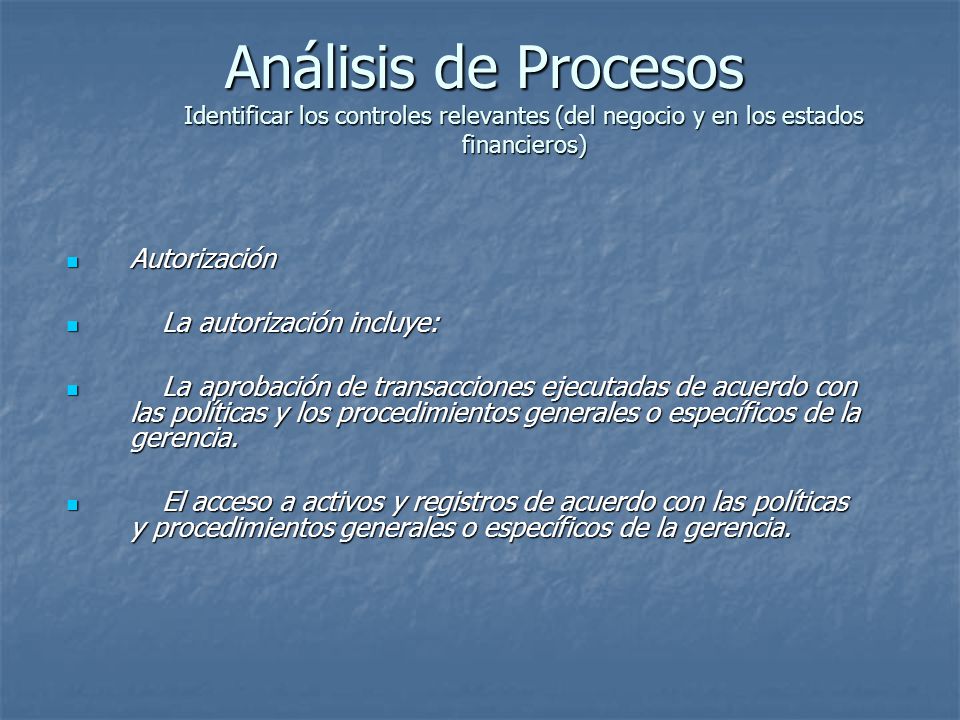 Análisis de Procesos
Identificar los controles relevantes (del negocio y en los estados financieros)

Autorización

La autorización incluye:

La aprobación de transacciones ejecutadas de acuerdo con las políticas y los procedimientos generales o específicos de la gerencia.

El acceso a activos y registros de acuerdo con las políticas y procedimientos generales o específicos de la gerencia.